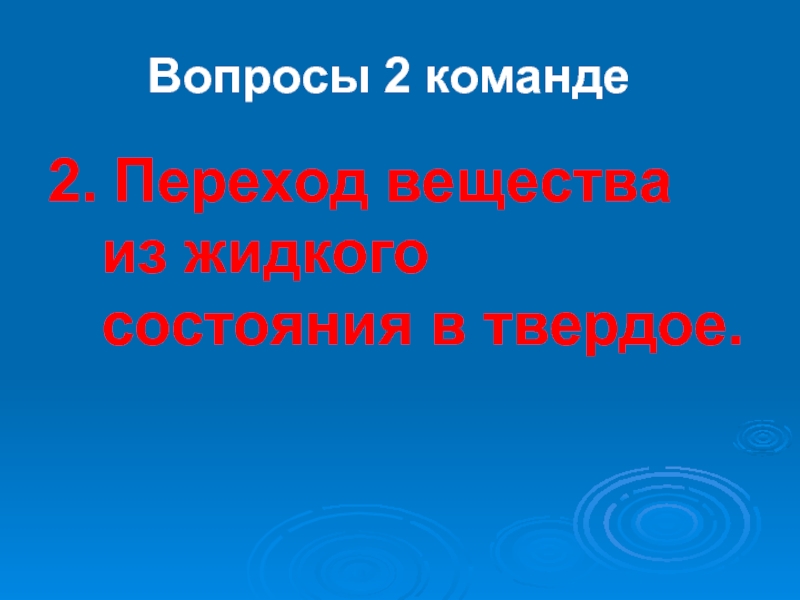 Вопросы 2 команде

2. Переход вещества из жидкого состояния в твердое.